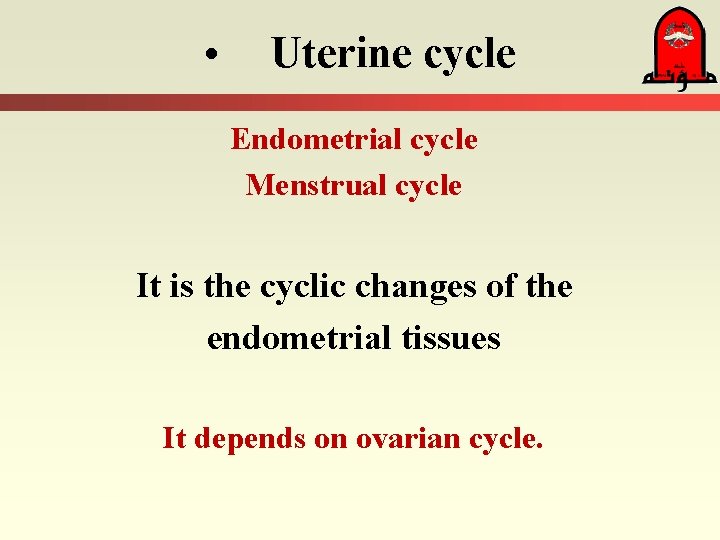 • Uterine cycle

مؤتة

Endometrial cycle
Menstrual cycle

It is the cyclic changes of the endometrial tissues

It depends on ovarian cycle.